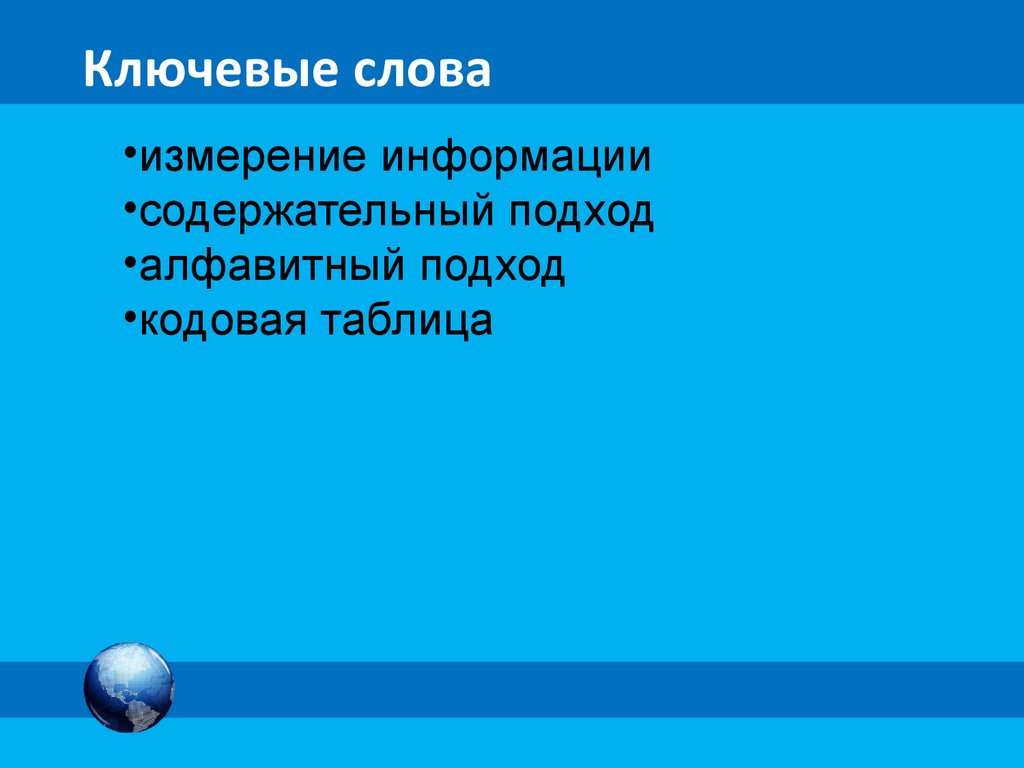 Ключевые слова

•измерение информации
•содержательный подход
•алфавитный подход
•кодовая таблица